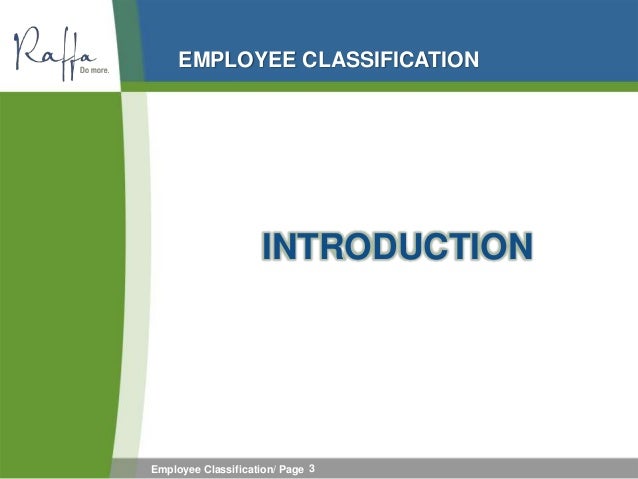 Raffa
Do more.

EMPLOYEE CLASSIFICATION

INTRODUCTION

Employee Classification/ Page 3